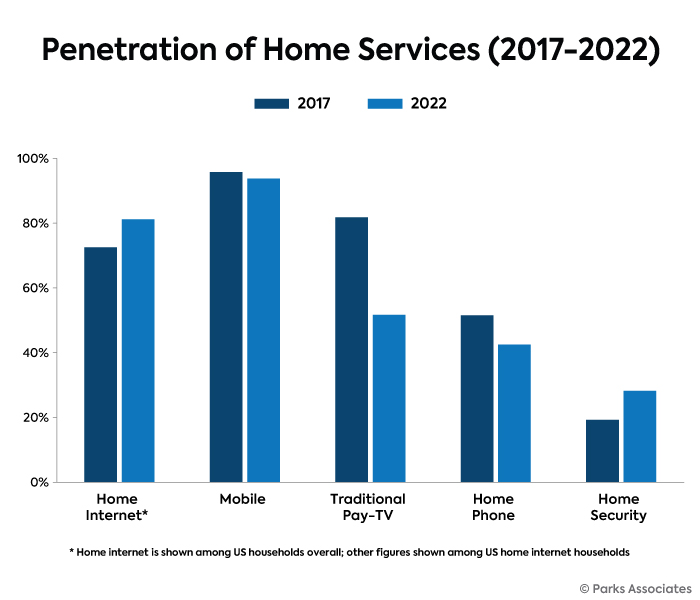 Penetration of Home Services (2017-2022)

2017 2022

100%
80%
60%
40%
20%
0%

Home Internet*
Mobile
Traditional Pay-TV
Home Phone
Home Security

* Home internet is shown among US households overall; other figures shown among US home internet households

© Parks Associates